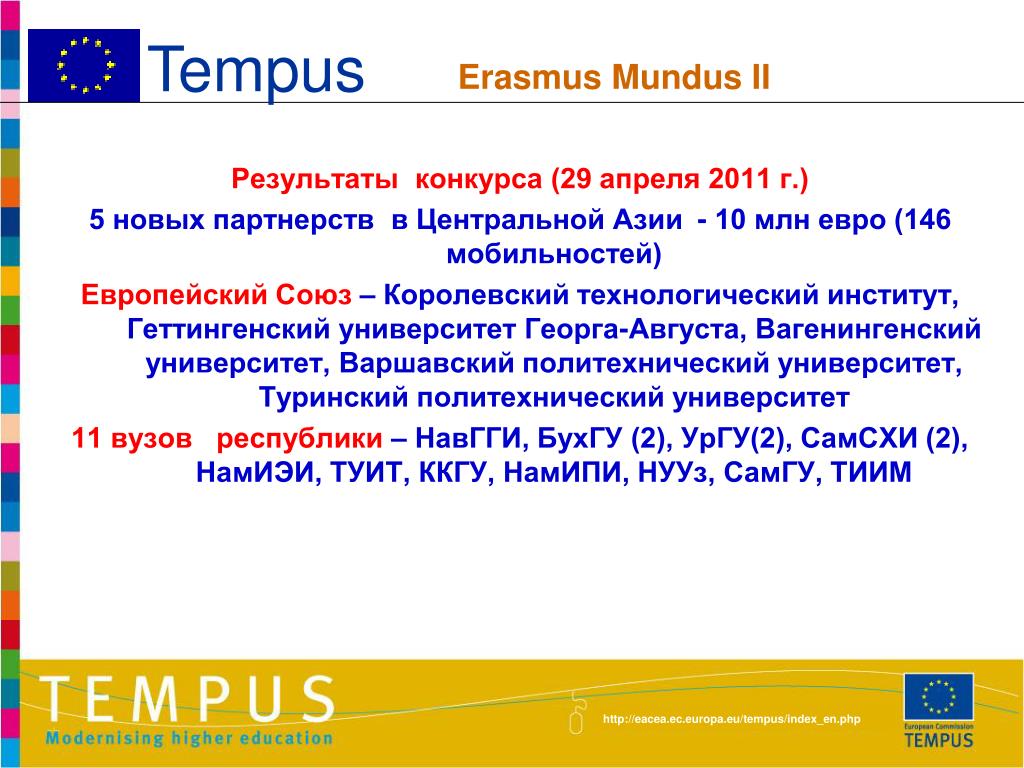 Tempus Erasmus Mundus II

Результаты конкурса (29 апреля 2011 г.)

5 новых партнерств в Центральной Азии - 10 млн евро (146 мобильностей)

Европейский Союз – Королевский технологический институт, Геттингенский университет Георга-Августа, Вагенингенский университет, Варшавский политехнический университет, Туринский политехнический университет

11 вузов республики – НавГГИ, БухГУ (2), УрГУ(2), СамСХИ (2), НамИЭИ, ТУИТ, ККГУ, НамИПИ, НУУз, СамГУ, ТИИМ

TEMPUS
Modernising higher education

http://eacea.ec.europa.eu/tempus/index_en.php

European Commission
TEMPUS